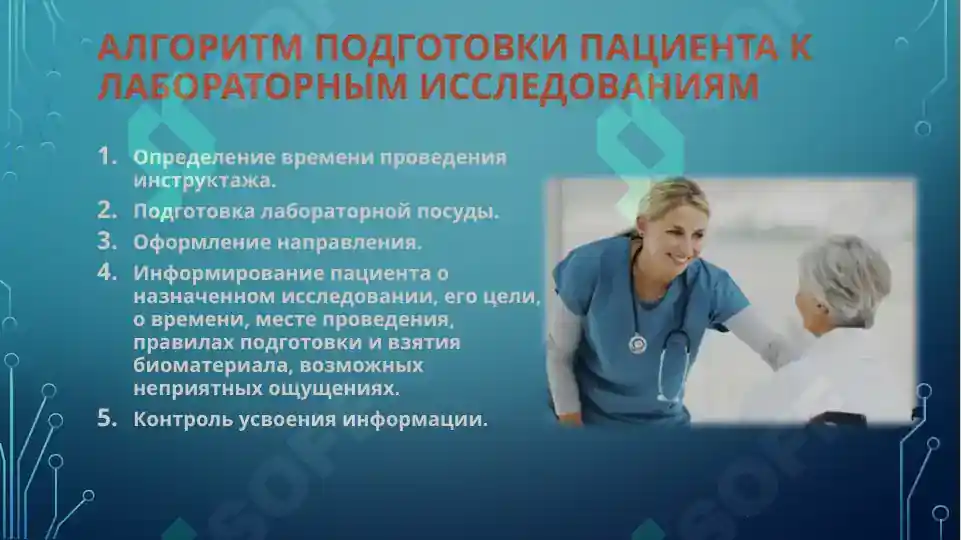 АЛГОРИТМ ПОДГОТОВКИ ПАЦИЕНТА К ЛАБОРАТОРНЫМ ИССЛЕДОВАНИЯМ

1. Определение времени проведения инструктажа.
2. Подготовка лабораторной посуды.
3. Оформление направления.
4. Информирование пациента о назначенном исследовании, его цели, о времени, месте проведения, правилах подготовки и взятия биоматериала, возможных неприятных ощущениях.
5. Контроль усвоения информации.